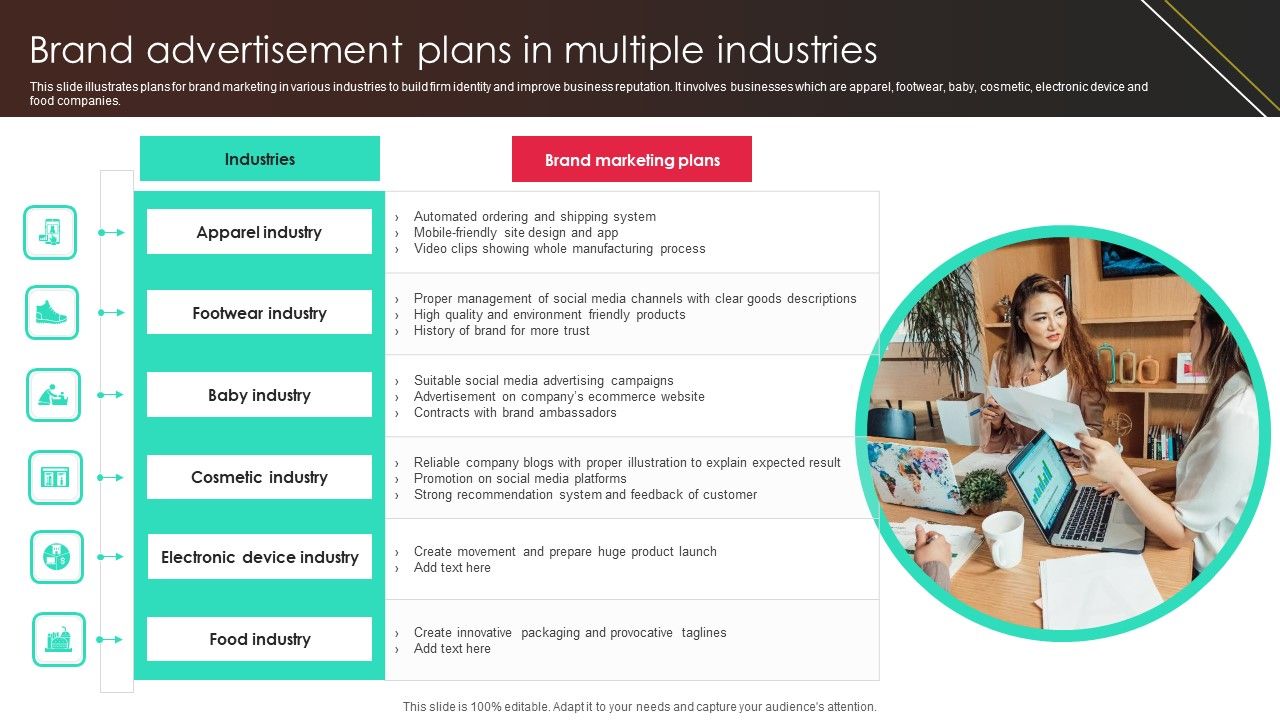 Brand advertisement plans in multiple industries

This slide illustrates plans for brand marketing in various industries to build firm identity and improve business reputation. It involves businesses which are apparel, footwear, baby, cosmetic, electronic device and food companies.

| Industries | Brand marketing plans |
|---|---|
| Apparel industry | › Automated ordering and shipping system › Mobile-friendly site design and app › Video clips showing whole manufacturing process |
| Footwear industry | › Proper management of social media channels with clear goods descriptions › High quality and environment friendly products › History of brand for more trust |
| Baby industry | › Suitable social media advertising campaigns › Advertisement on company's ecommerce website › Contracts with brand ambassadors |
| Cosmetic industry | › Reliable company blogs with proper illustration to explain expected result › Promotion on social media platforms › Strong recommendation system and feedback of customer |
| Electronic device industry | › Create movement and prepare huge product launch › Add text here |
| Food industry | › Create innovative packaging and provocative taglines › Add text here |

This slide is 100% editable. Adapt it to your needs and capture your audience's attention.